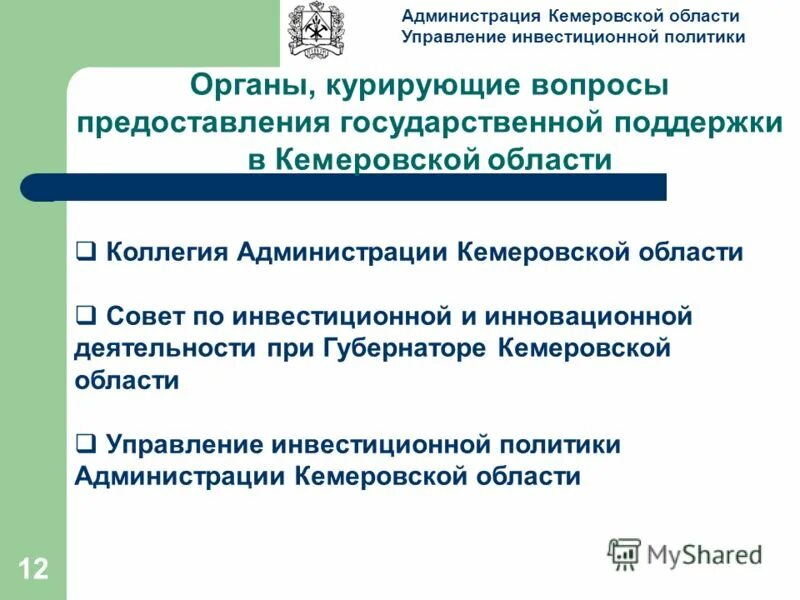 Администрация Кемеровской области
Управление инвестиционной политики

Органы, курирующие вопросы предоставления государственной поддержки в Кемеровской области

❑ Коллегия Администрации Кемеровской области

❑ Совет по инвестиционной и инновационной деятельности при Губернаторе Кемеровской области

❑ Управление инвестиционной политики Администрации Кемеровской области

12

MyShared